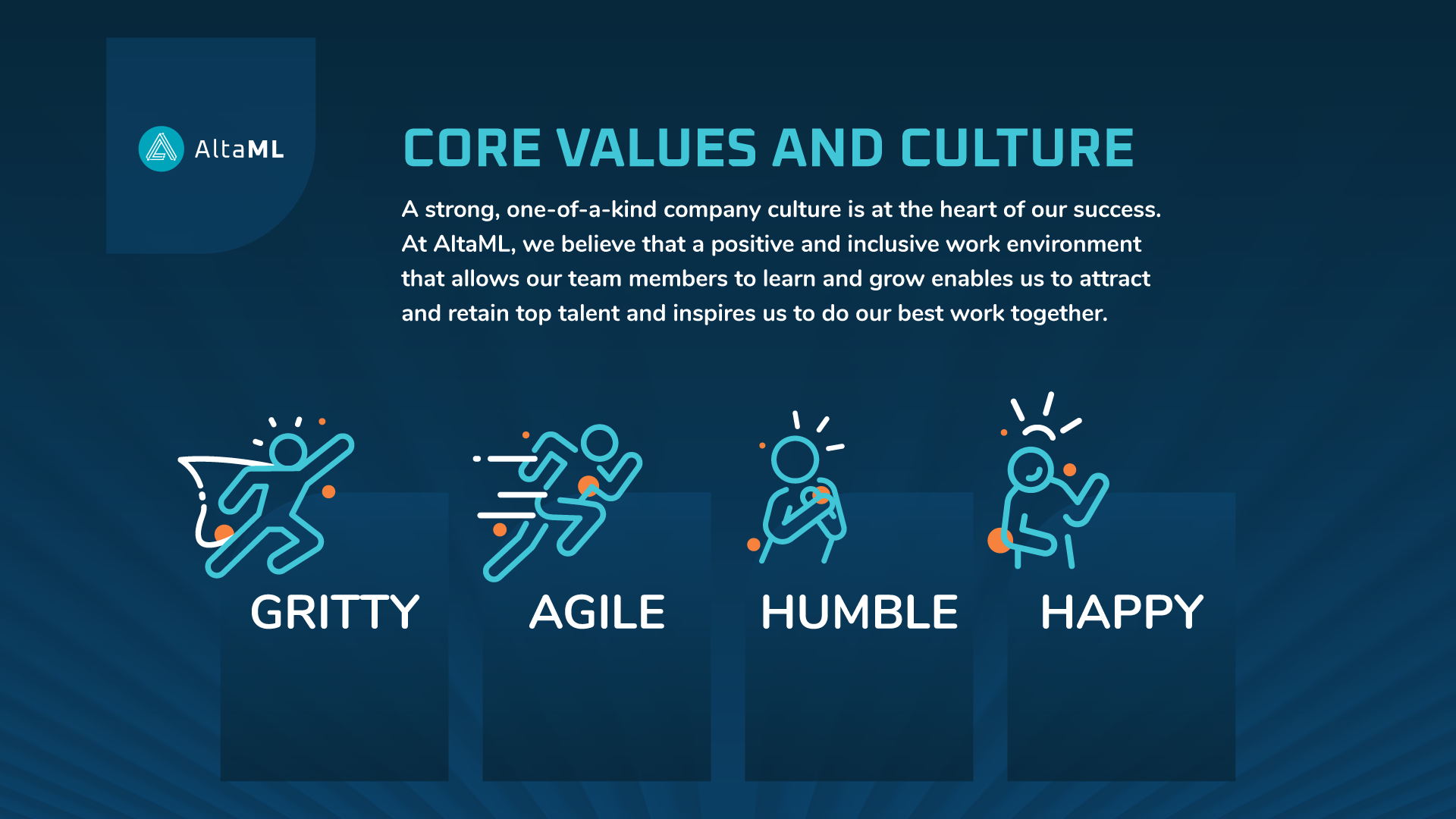 AltaML

CORE VALUES AND CULTURE

A strong, one-of-a-kind company culture is at the heart of our success. At AltaML, we believe that a positive and inclusive work environment that allows our team members to learn and grow enables us to attract and retain top talent and inspires us to do our best work together.

GRITTY

AGILE

HUMBLE

HAPPY